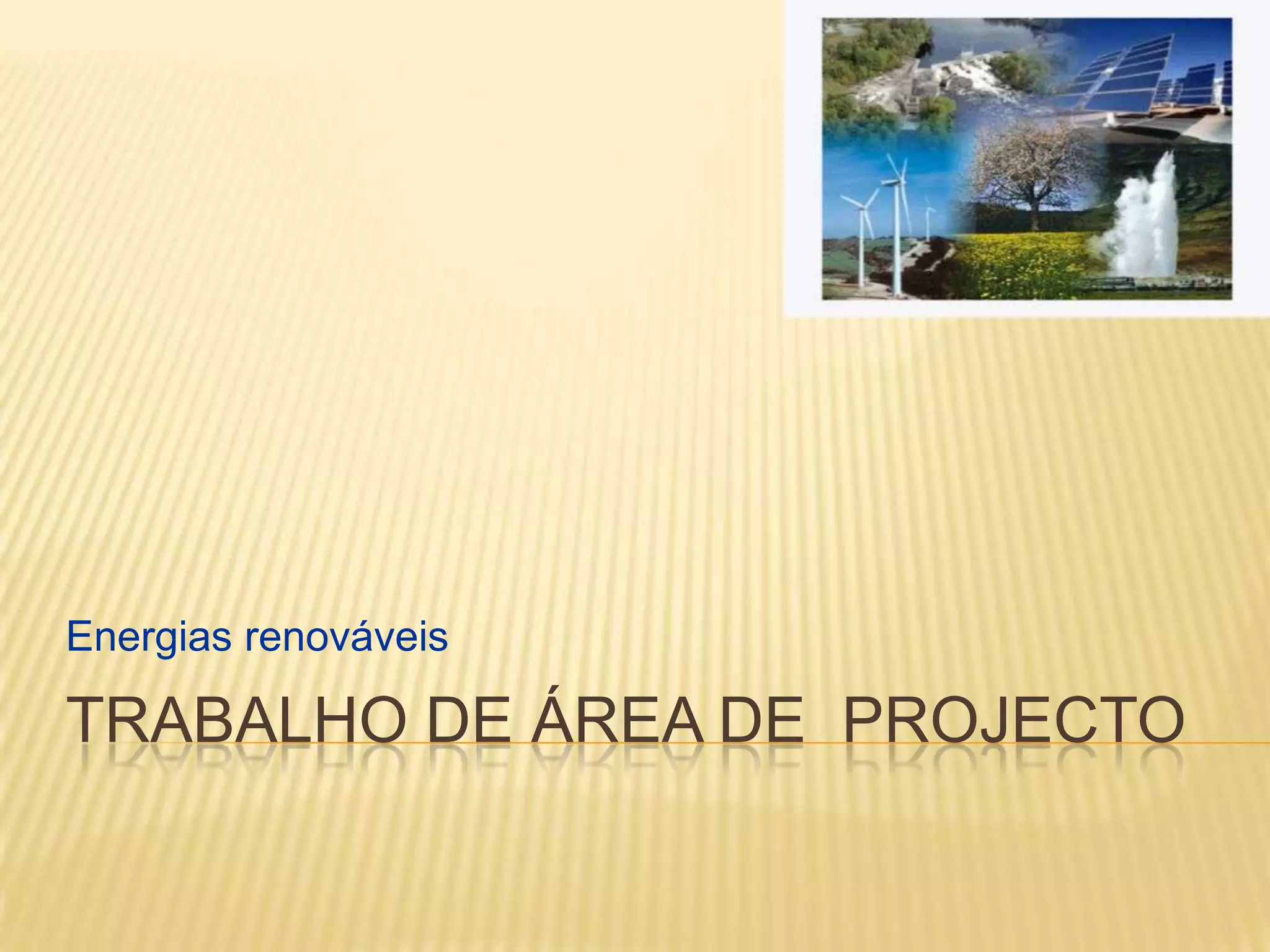 Energias renováveis

TRABALHO DE ÁREA DE PROJECTO